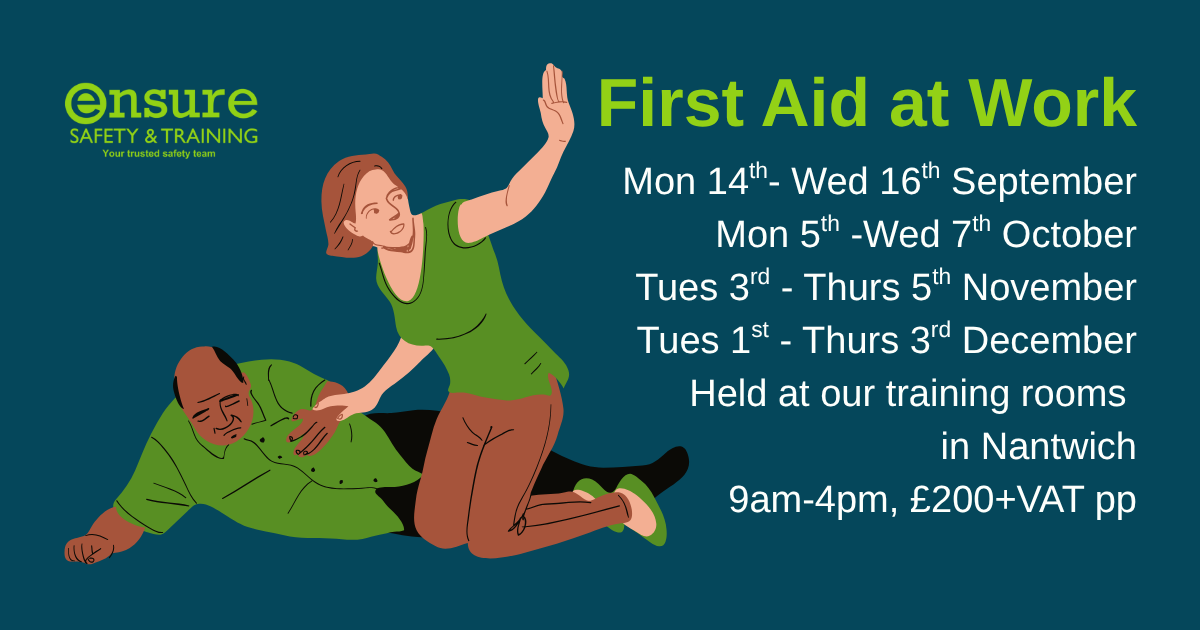 ensure
SAFETY & TRAINING
Your trusted safety team

First Aid at Work

Mon 14th- Wed 16th September
Mon 5th -Wed 7th October
Tues 3rd - Thurs 5th November
Tues 1st - Thurs 3rd December
Held at our training rooms in Nantwich
9am-4pm, £200+VAT pp